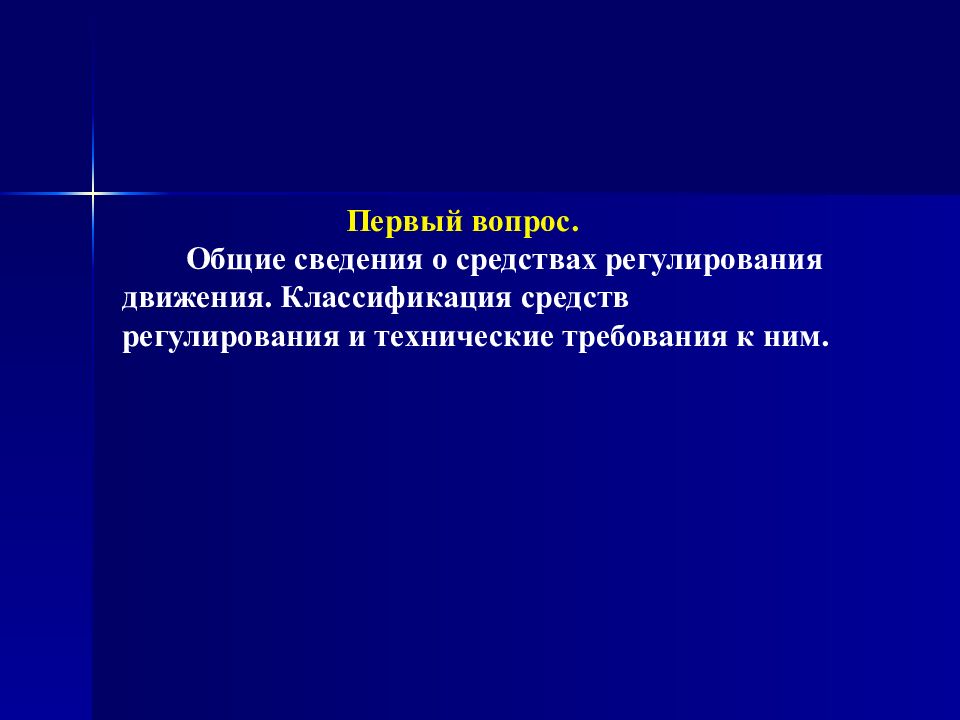 Первый вопрос.

Общие сведения о средствах регулирования движения. Классификация средств регулирования и технические требования к ним.